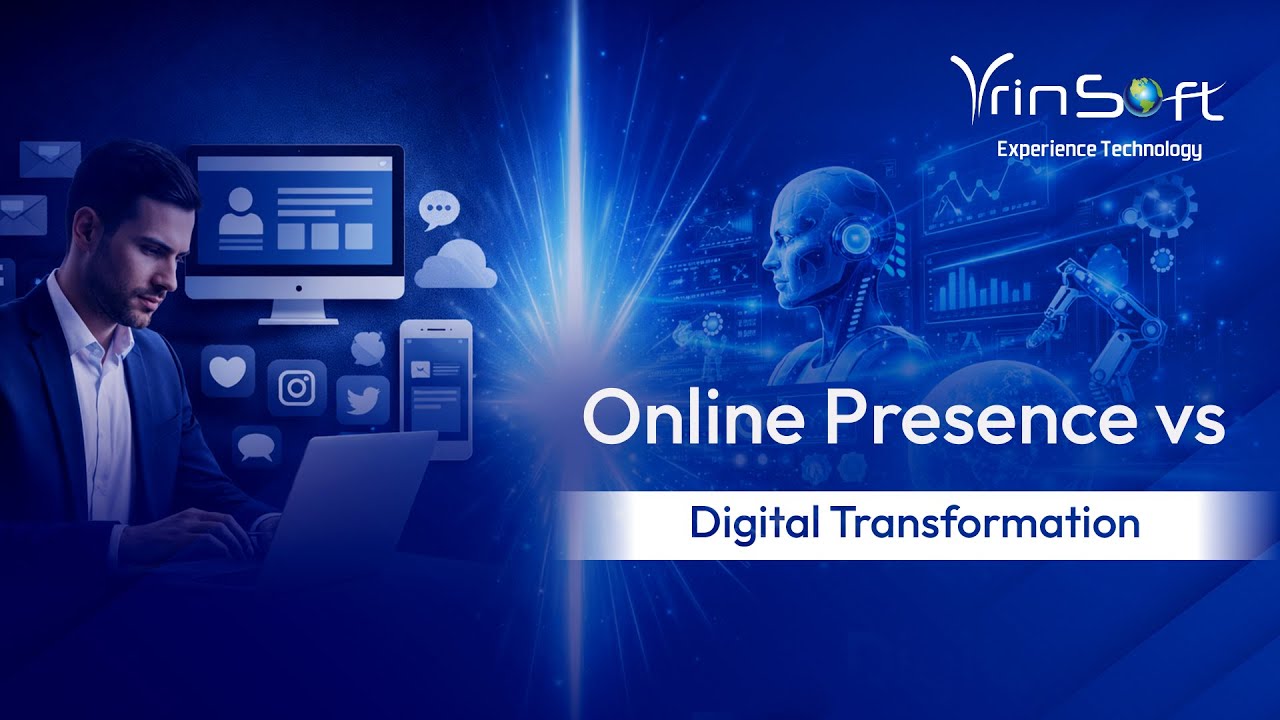 VrinSoft
Experience Technology

Online Presence vs

Digital Transformation